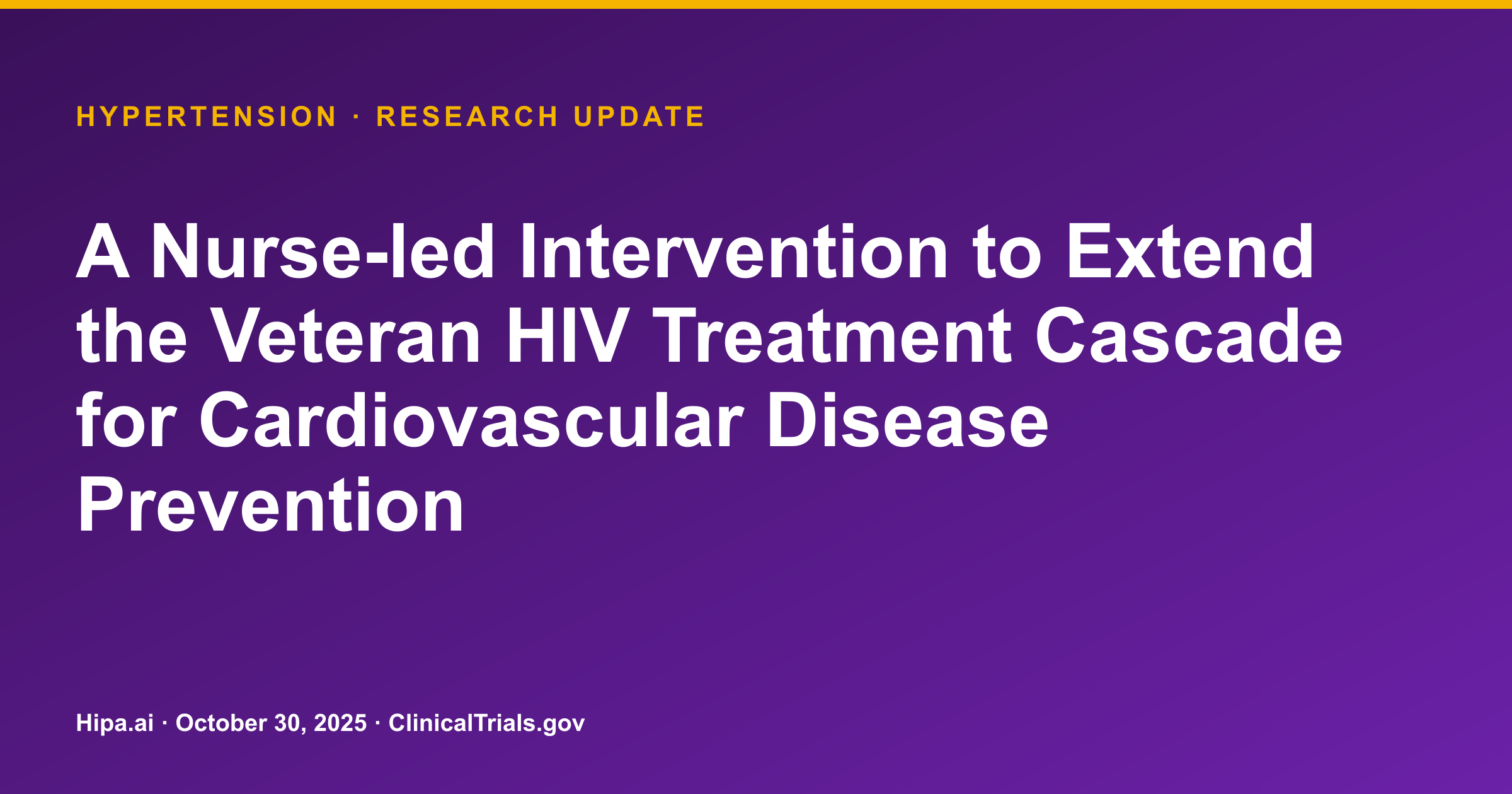 HYPERTENSION · RESEARCH UPDATE

A Nurse-led Intervention to Extend the Veteran HIV Treatment Cascade for Cardiovascular Disease Prevention

Hipa.ai · October 30, 2025 · ClinicalTrials.gov